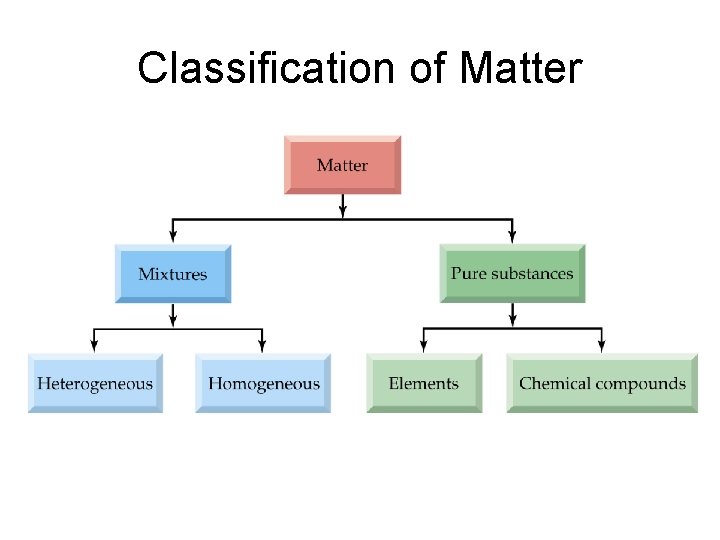 Classification of Matter

Matter

Mixtures

Pure substances

Heterogeneous

Homogeneous

Elements

Chemical compounds